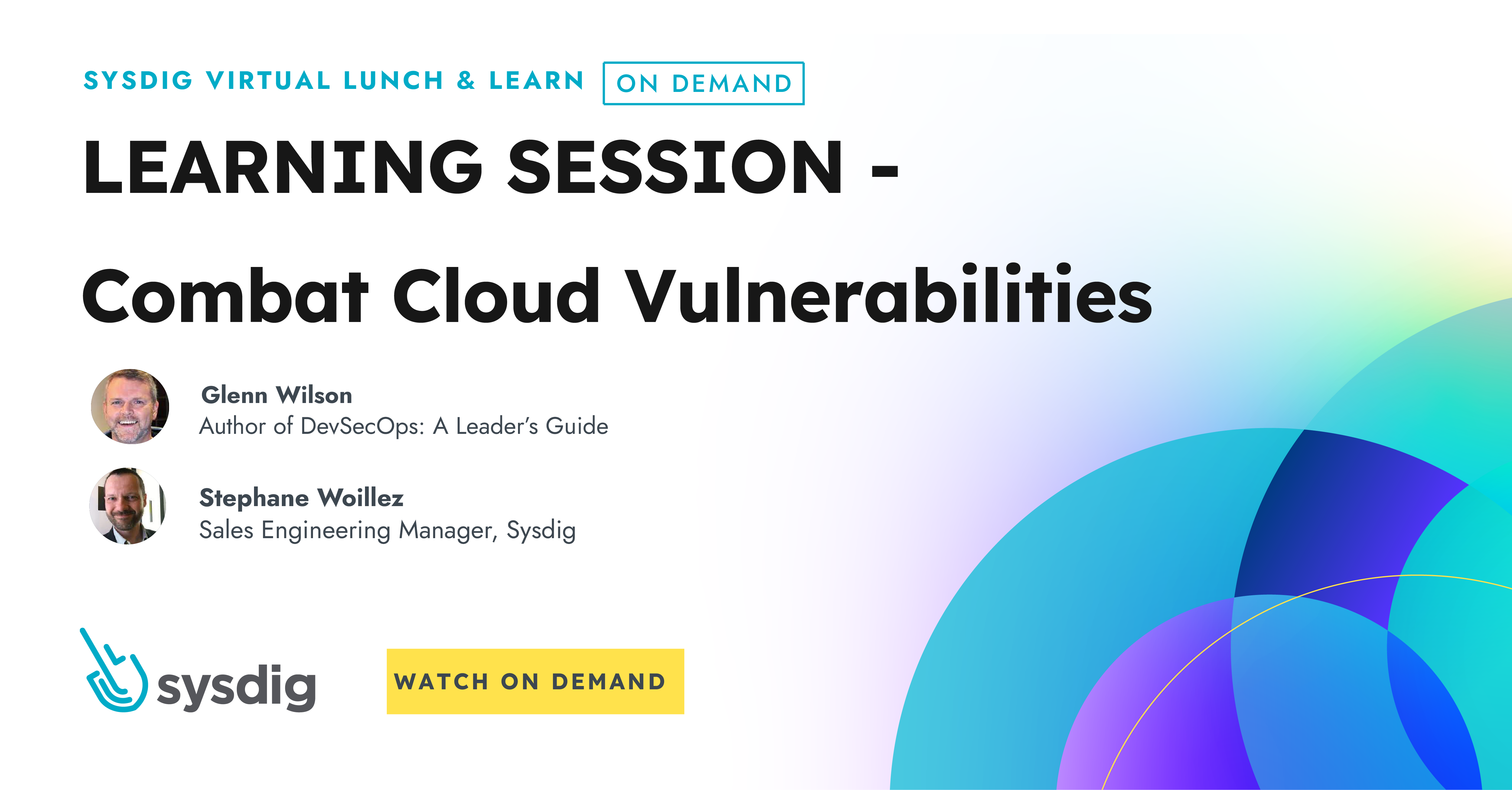 SYSDIG VIRTUAL LUNCH & LEARN ON DEMAND

LEARNING SESSION -

Combat Cloud Vulnerabilities

Glenn Wilson
Author of DevSecOps: A Leader's Guide

Stephane Woillez
Sales Engineering Manager, Sysdig

sysdig

WATCH ON DEMAND